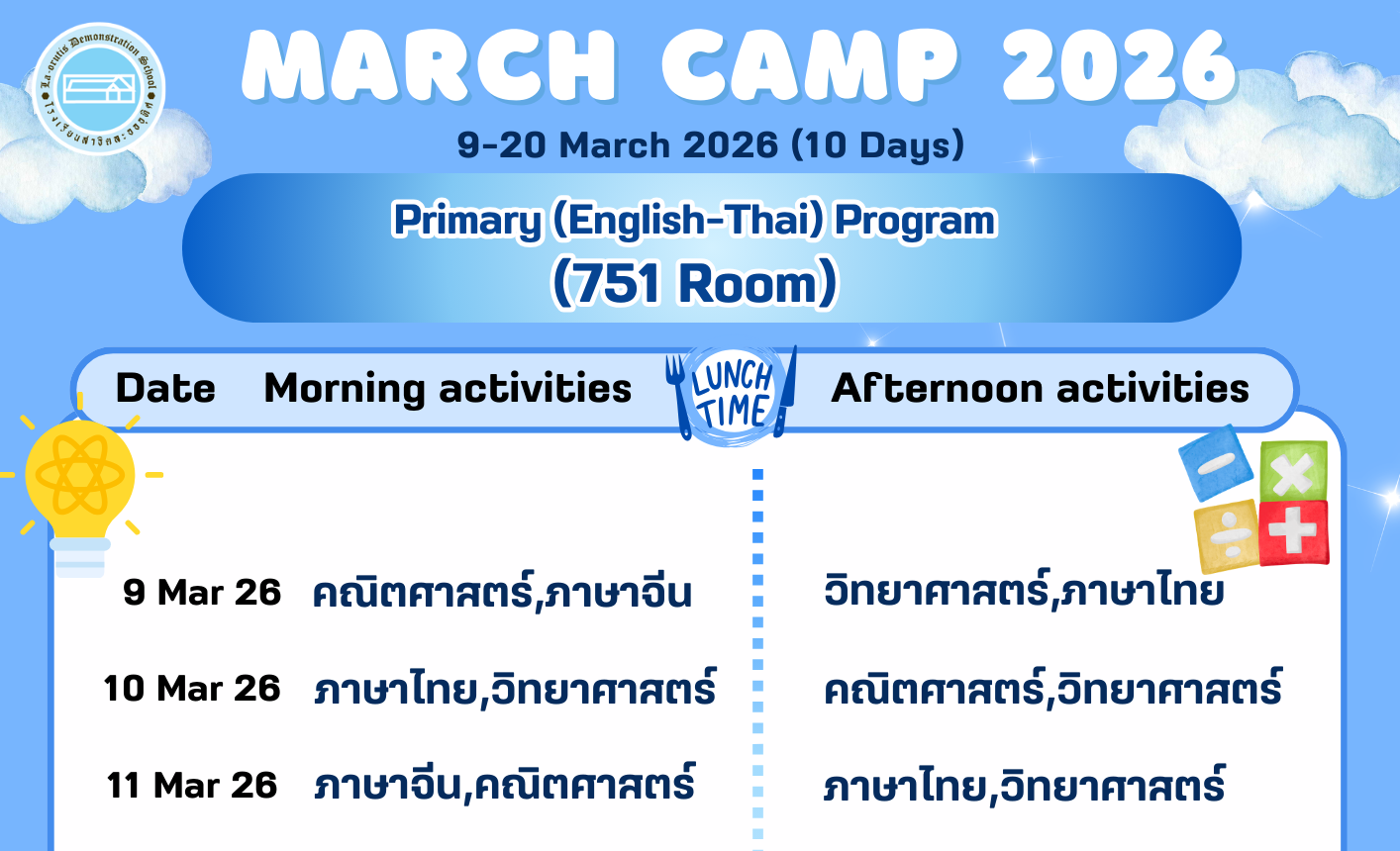 La-orutis Demonstration School
โรงเรียนสาธิตละอออุทิศ

MARCH CAMP 2026

9-20 March 2026 (10 Days)

Primary (English-Thai) Program
(751 Room)

| Date | Morning activities | LUNCH TIME | Afternoon activities |
|---|---|---|---|
| 9 Mar 26 | คณิตศาสตร์,ภาษาจีน | | วิทยาศาสตร์,ภาษาไทย |
| 10 Mar 26 | ภาษาไทย,วิทยาศาสตร์ | | คณิตศาสตร์,วิทยาศาสตร์ |
| 11 Mar 26 | ภาษาจีน,คณิตศาสตร์ | | ภาษาไทย,วิทยาศาสตร์ |